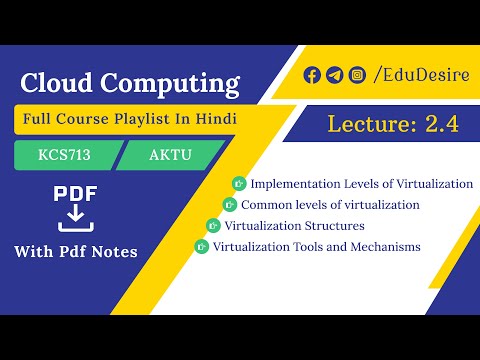 Cloud Computing

Full Course Playlist In Hindi

KCS713

AKTU

PDF

With Pdf Notes

/EduDesire

Lecture: 2.4

Implementation Levels of Virtualization

Common levels of virtualization

Virtualization Structures

Virtualization Tools and Mechanisms